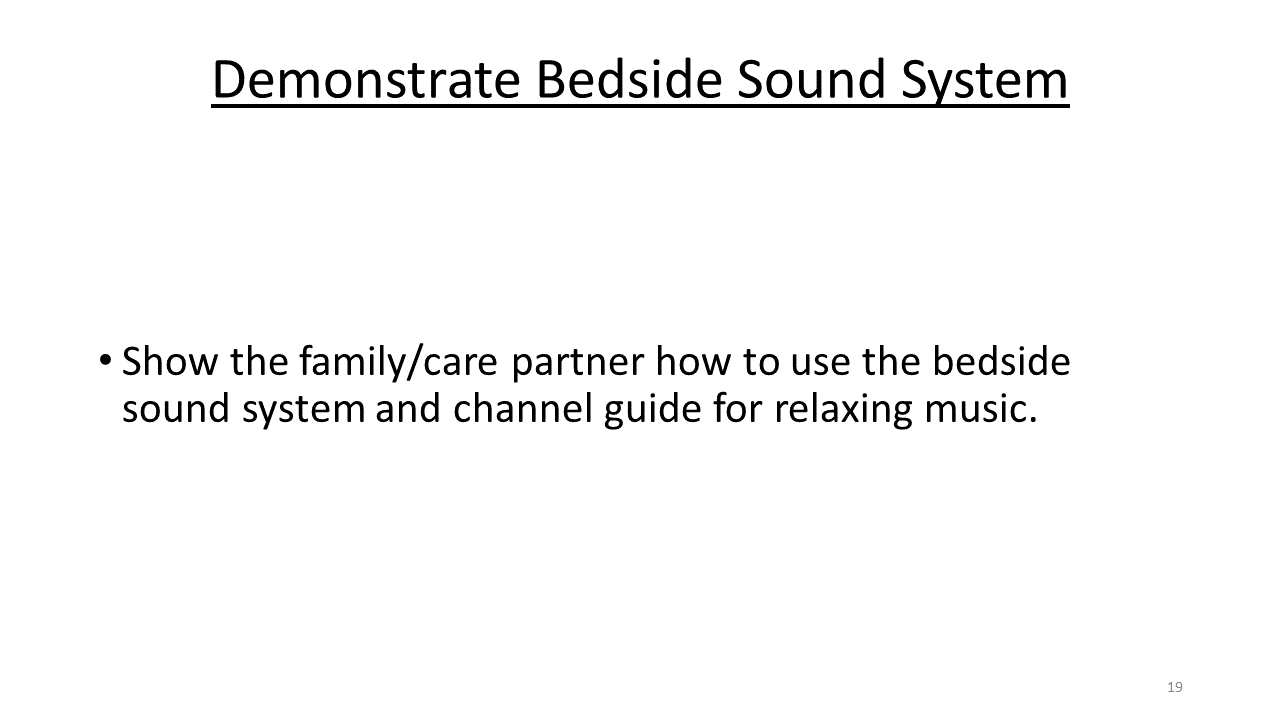 Demonstrate Bedside Sound System

• Show the family/care partner how to use the bedside sound system and channel guide for relaxing music.

19